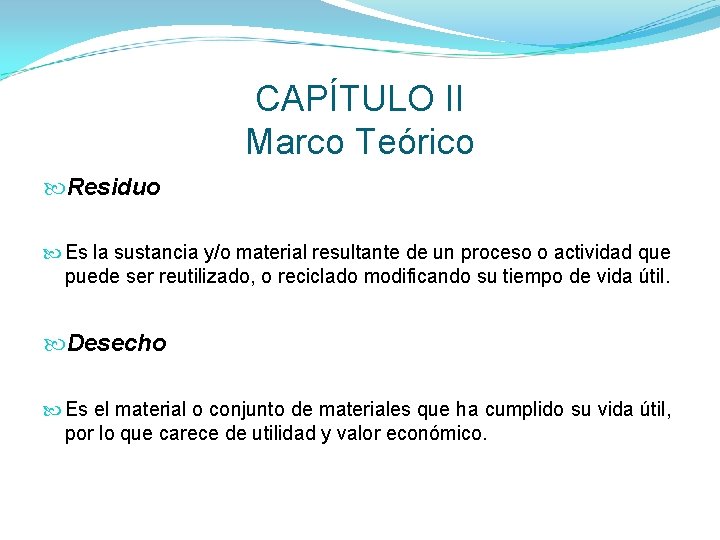 CAPÍTULO II
Marco Teórico

Residuo

Es la sustancia y/o material resultante de un proceso o actividad que puede ser reutilizado, o reciclado modificando su tiempo de vida útil.

Desecho

Es el material o conjunto de materiales que ha cumplido su vida útil, por lo que carece de utilidad y valor económico.